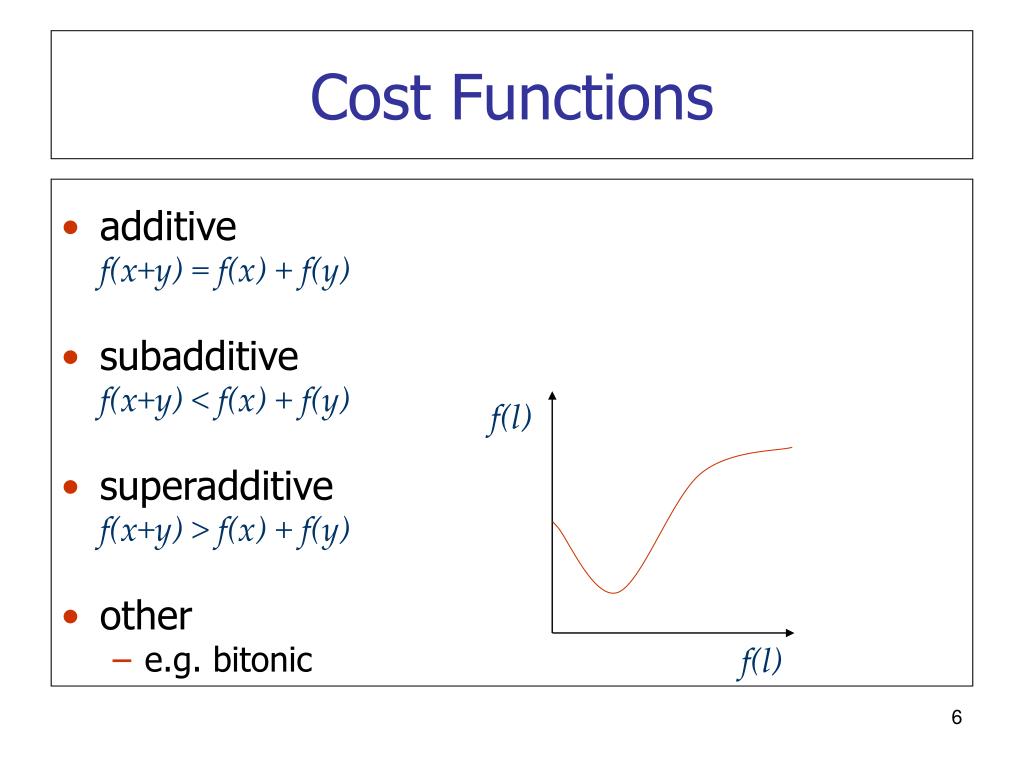 Cost Functions

• additive
$f(x+y) = f(x) + f(y)$

• subadditive
$f(x+y) < f(x) + f(y)$

• superadditive
$f(x+y) > f(x) + f(y)$

• other
– e.g. bitonic

$f(l)$

$f(l)$

6